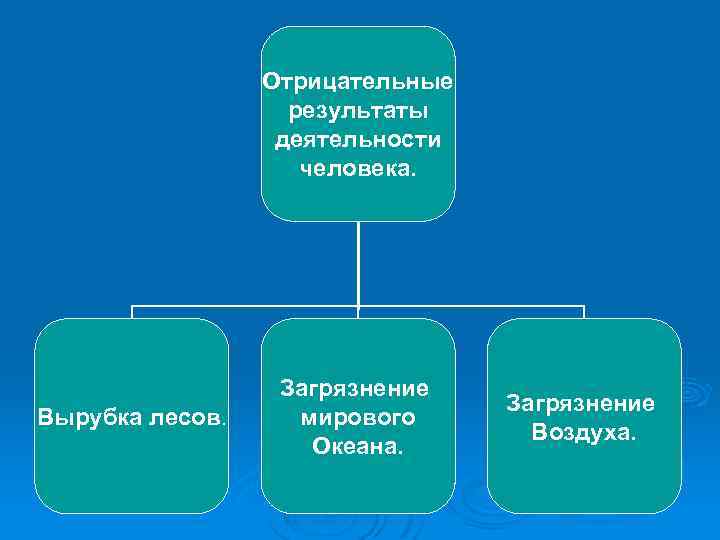 Отрицательные результаты деятельности человека.

Вырубка лесов.

Загрязнение мирового Океана.

Загрязнение Воздуха.